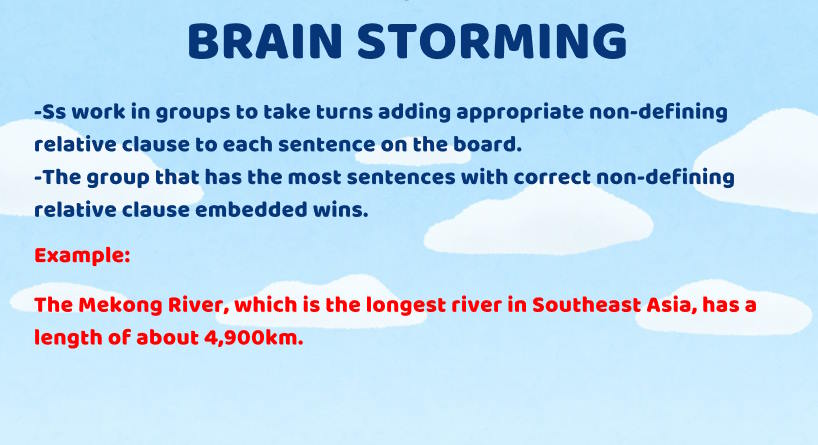 BRAIN STORMING

-Ss work in groups to take turns adding appropriate non-defining relative clause to each sentence on the board.
-The group that has the most sentences with correct non-defining relative clause embedded wins.

Example:

The Mekong River, which is the longest river in Southeast Asia, has a length of about 4,900km.